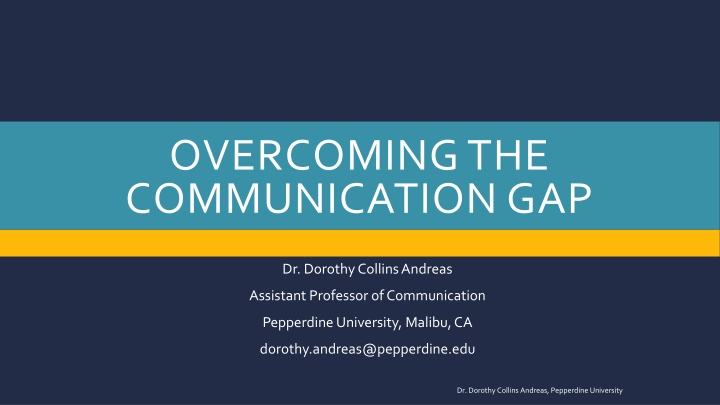 OVERCOMING THE COMMUNICATION GAP

Dr. Dorothy Collins Andreas

Assistant Professor of Communication

Pepperdine University, Malibu, CA

dorothy.andreas@pepperdine.edu

Dr. Dorothy Collins Andreas, Pepperdine University